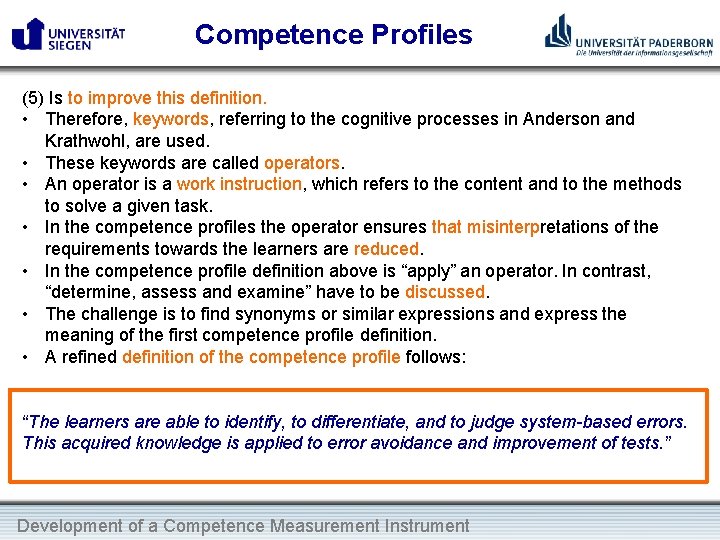 UNIVERSITÄT SIEGEN

Competence Profiles

UNIVERSITÄT PADERBORN
Die Universität der Informationsgesellschaft

(5) Is to improve this definition.
• Therefore, keywords, referring to the cognitive processes in Anderson and Krathwohl, are used.
• These keywords are called operators.
• An operator is a work instruction, which refers to the content and to the methods to solve a given task.
• In the competence profiles the operator ensures that misinterpretations of the requirements towards the learners are reduced.
• In the competence profile definition above is “apply” an operator. In contrast, “determine, assess and examine” have to be discussed.
• The challenge is to find synonyms or similar expressions and express the meaning of the first competence profile definition.
• A refined definition of the competence profile follows:

“The learners are able to identify, to differentiate, and to judge system-based errors. This acquired knowledge is applied to error avoidance and improvement of tests.”

Development of a Competence Measurement Instrument